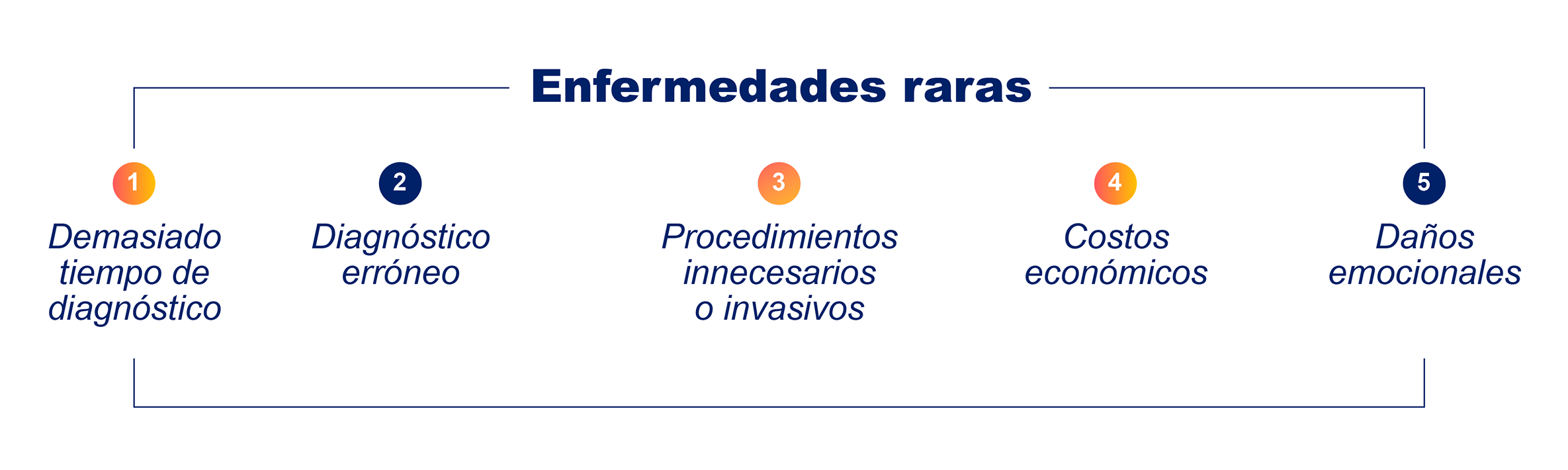 Enfermedades raras

1
Demasiado tiempo de diagnóstico

2
Diagnóstico erróneo

3
Procedimientos innecesarios o invasivos

4
Costos económicos

5
Daños emocionales